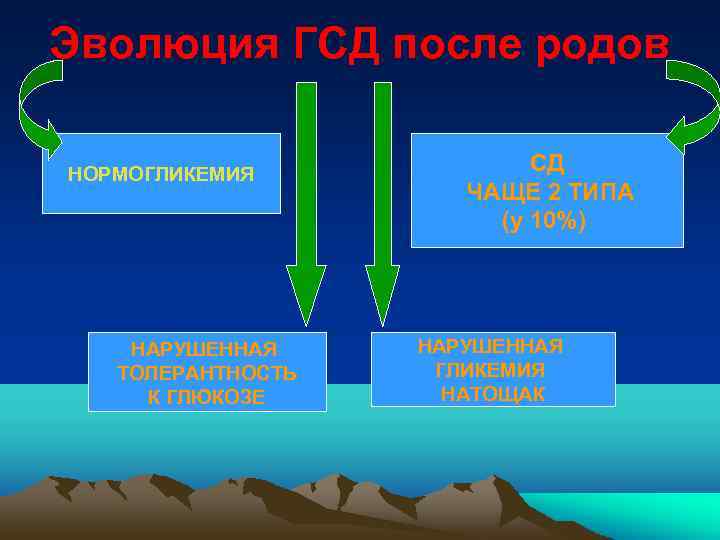 Эволюция ГСД после родов

НОРМОГЛИКЕМИЯ

СД
ЧАЩЕ 2 ТИПА
(у 10%)

НАРУШЕННАЯ
ТОЛЕРАНТНОСТЬ
К ГЛЮКОЗЕ

НАРУШЕННАЯ
ГЛИКЕМИЯ
НАТОЩАК